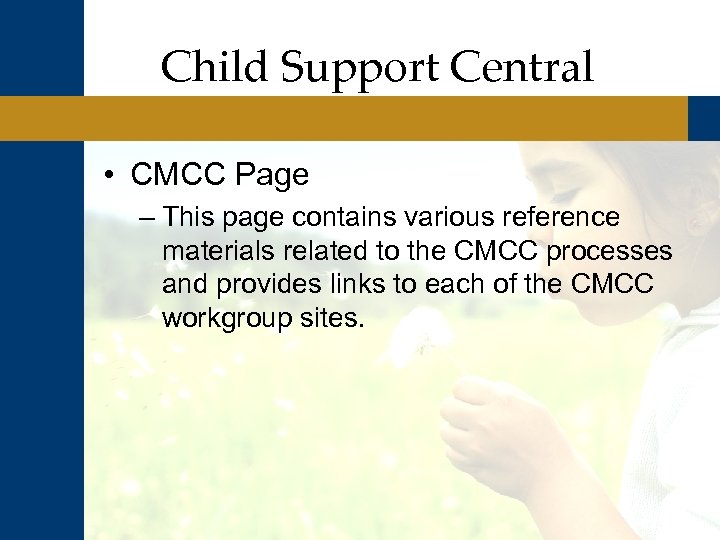 Child Support Central

• CMCC Page
– This page contains various reference materials related to the CMCC processes and provides links to each of the CMCC workgroup sites.